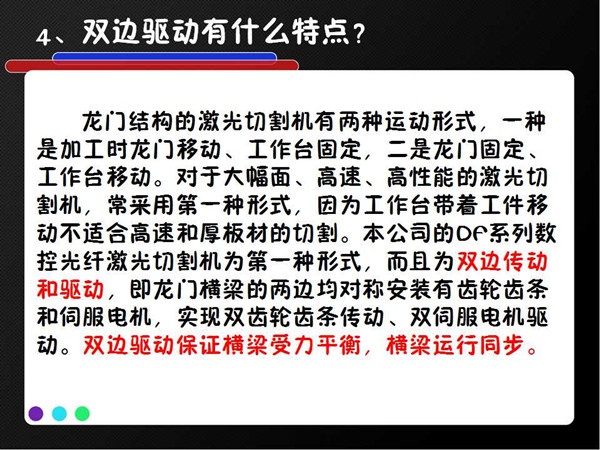 4、双边驱动有什么特点？

龙门结构的激光切割机有两种运动形式，一种是加工时龙门移动、工作台固定，二是龙门固定、工作台移动。对于大幅面、高速、高性能的激光切割机，常采用第一种形式，因为工作台带着工件移动不适合高速和厚板材的切割。本公司的DF系列数控光纤激光切割机为第一种形式，而且为双边传动和驱动，即龙门横梁的两边均对称安装有齿轮齿条和伺服电机，实现双齿轮齿条传动、双伺服电机驱动。双边驱动保证横梁受力平衡，横梁运行同步。